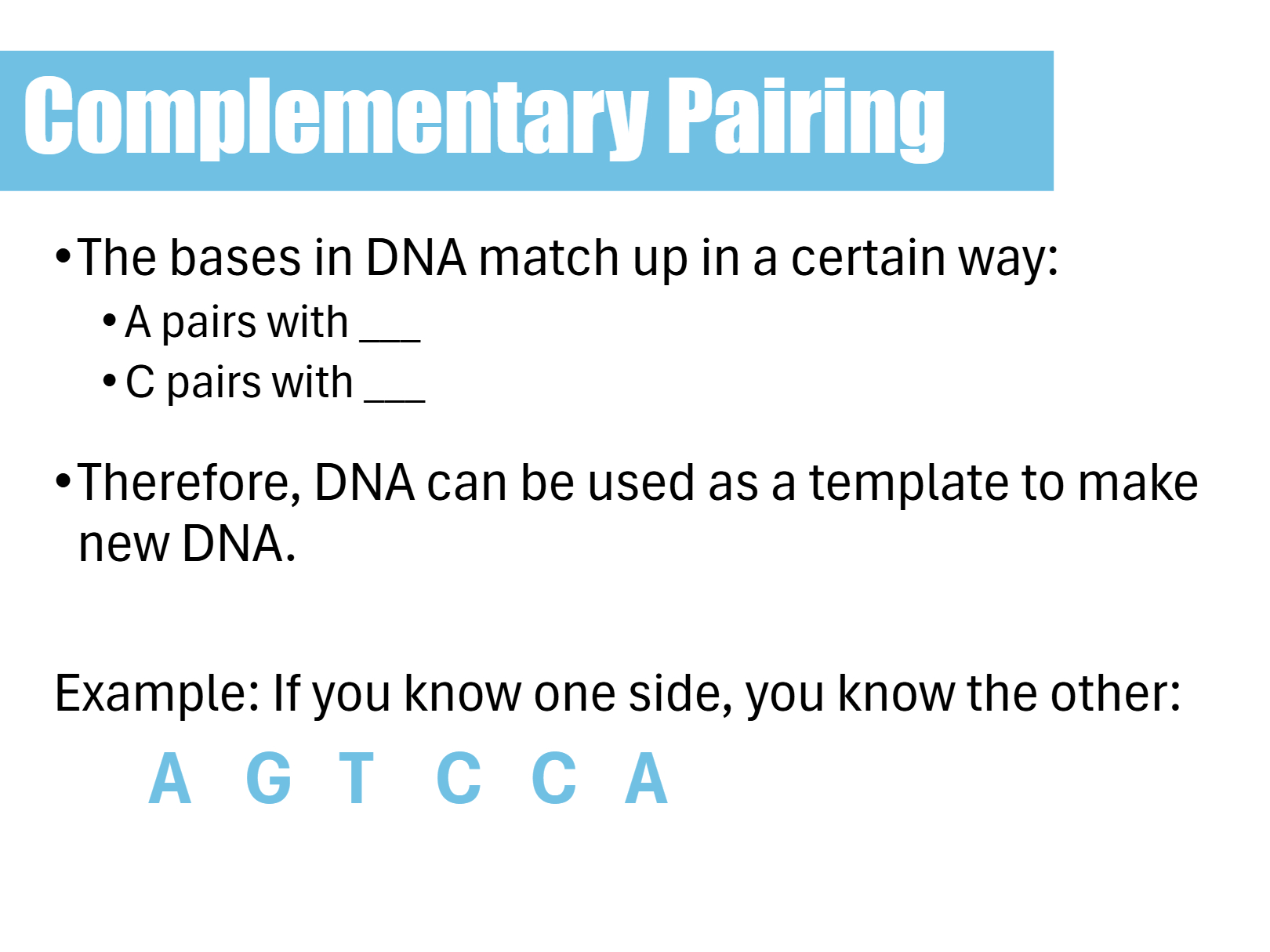 Complementary Pairing

• The bases in DNA match up in a certain way:
• A pairs with ___
• C pairs with ___

• Therefore, DNA can be used as a template to make new DNA.

Example: If you know one side, you know the other:

A G T C C A